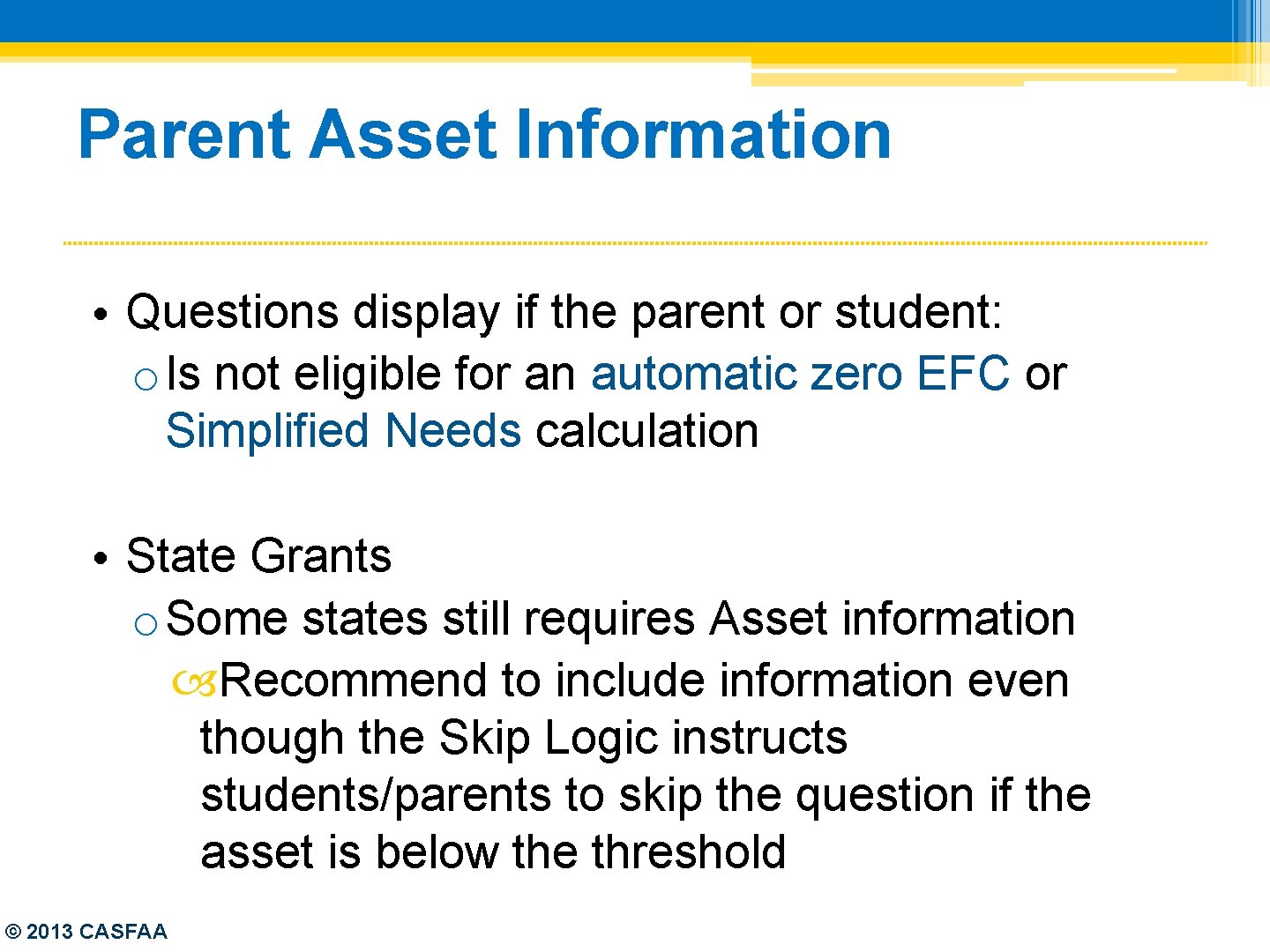 Parent Asset Information

• Questions display if the parent or student:
  o Is not eligible for an automatic zero EFC or Simplified Needs calculation

• State Grants
  o Some states still requires Asset information
    Recommend to include information even though the Skip Logic instructs students/parents to skip the question if the asset is below the threshold

© 2013 CASFAA